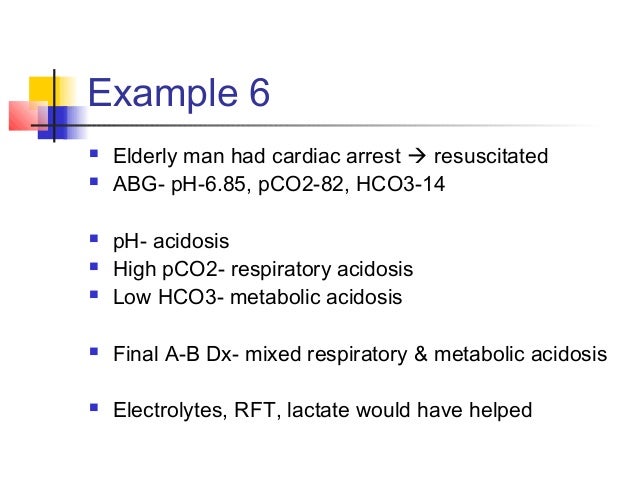 Example 6

- Elderly man had cardiac arrest → resuscitated
- ABG- pH-6.85, pCO2-82, HCO3-14

- pH- acidosis
- High pCO2- respiratory acidosis
- Low HCO3- metabolic acidosis

- Final A-B Dx- mixed respiratory & metabolic acidosis

- Electrolytes, RFT, lactate would have helped